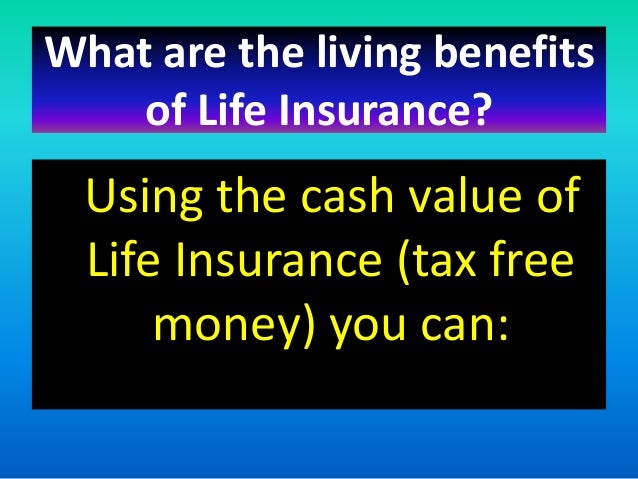 What are the living benefits of Life Insurance?

Using the cash value of Life Insurance (tax free money) you can: